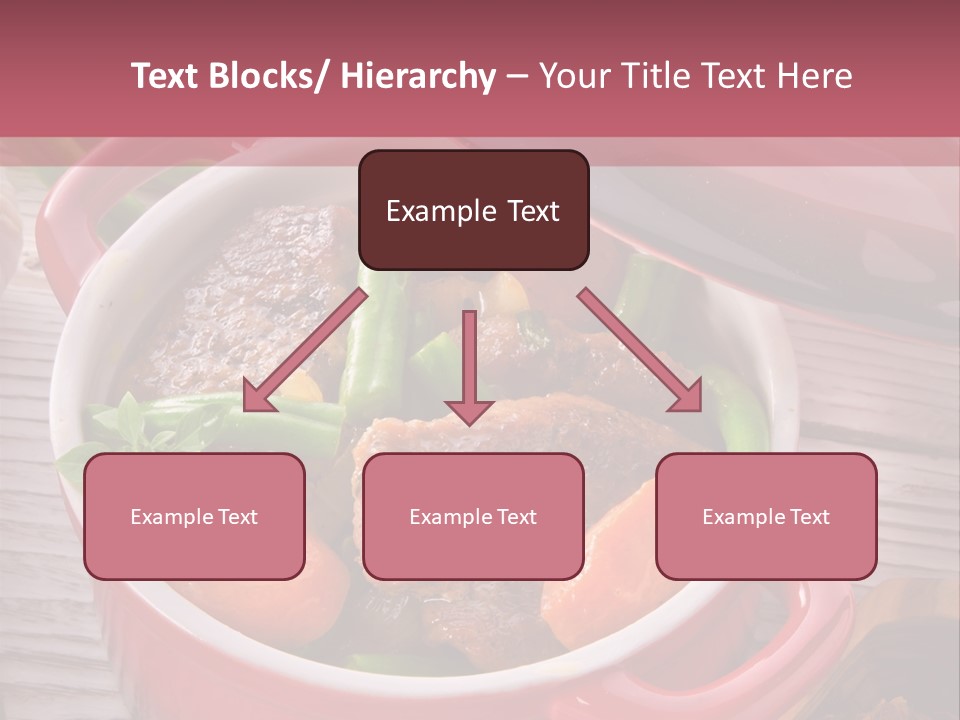 Text Blocks/ Hierarchy – Your Title Text Here

Example Text

Example Text

Example Text

Example Text